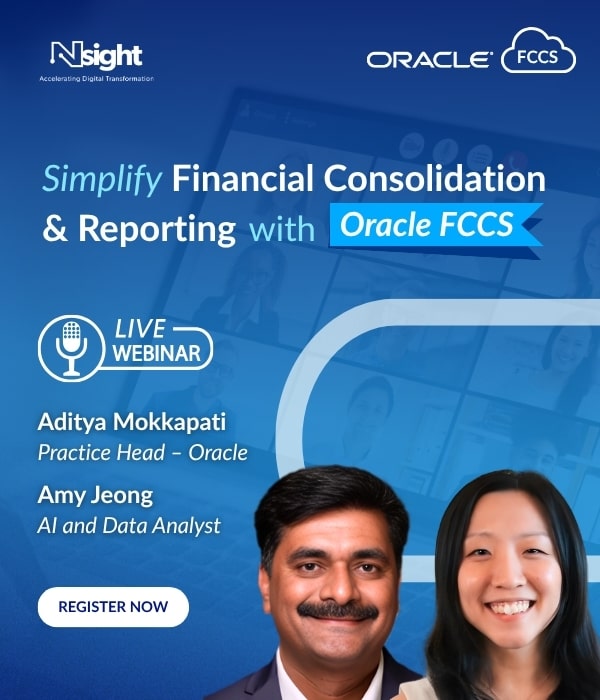 Nsight
Accelerating Digital Transformation

ORACLE FCCS

Simplify Financial Consolidation & Reporting with Oracle FCCS

LIVE WEBINAR

Aditya Mokkapati
Practice Head – Oracle

Amy Jeong
AI and Data Analyst

REGISTER NOW